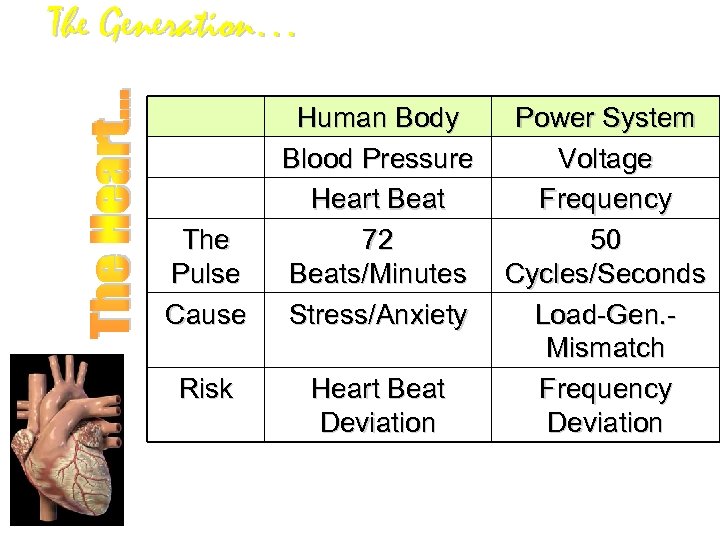 The Generation…

The Heart…

| | Human Body | Power System |
|---|---|---|
| | Blood Pressure | Voltage |
| | Heart Beat | Frequency |
| The Pulse | 72 Beats/Minutes | 50 Cycles/Seconds |
| Cause | Stress/Anxiety | Load-Gen.-Mismatch |
| Risk | Heart Beat Deviation | Frequency Deviation |